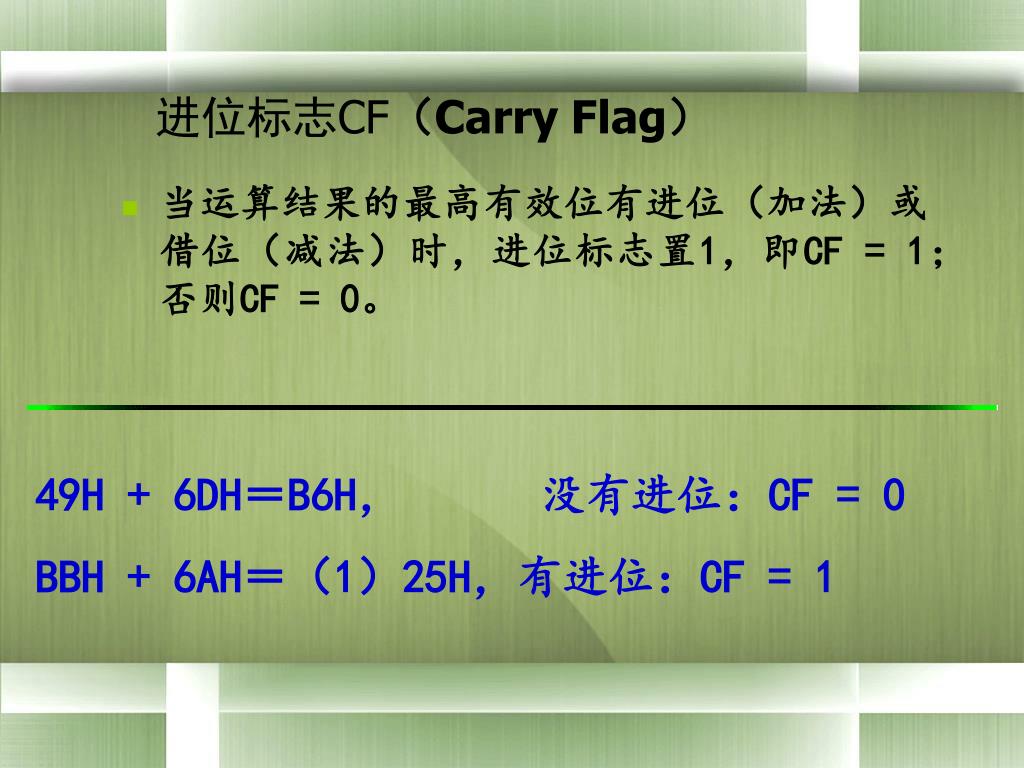 进位标志CF（Carry Flag）

当运算结果的最高有效位有进位（加法）或借位（减法）时，进位标志置1，即CF = 1；否则CF = 0。

49H + 6DH＝B6H，　　没有进位：CF = 0

BBH + 6AH＝（1）25H，有进位：CF = 1